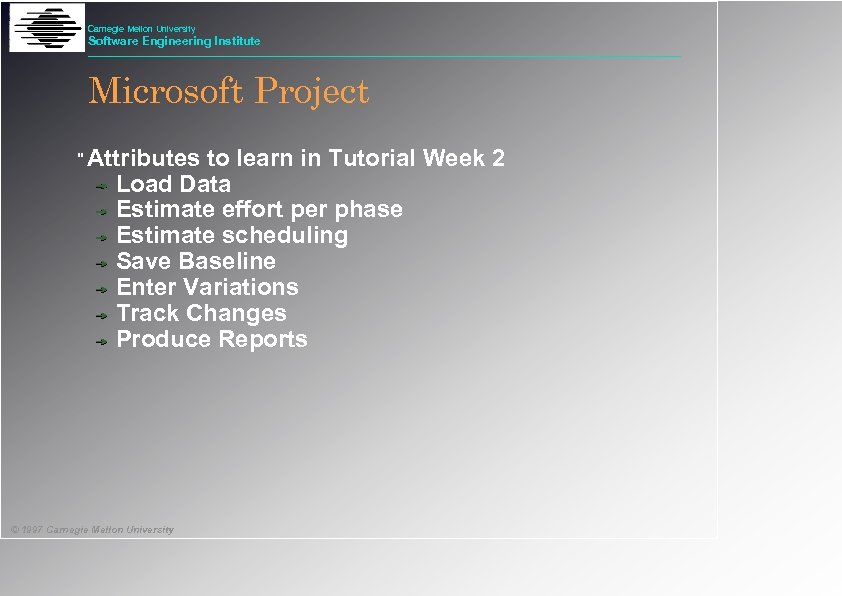 Carnegie Mellon University
Software Engineering Institute

Microsoft Project

" Attributes to learn in Tutorial Week 2
Load Data
Estimate effort per phase
Estimate scheduling
Save Baseline
Enter Variations
Track Changes
Produce Reports

© 1997 Carnegie Mellon University